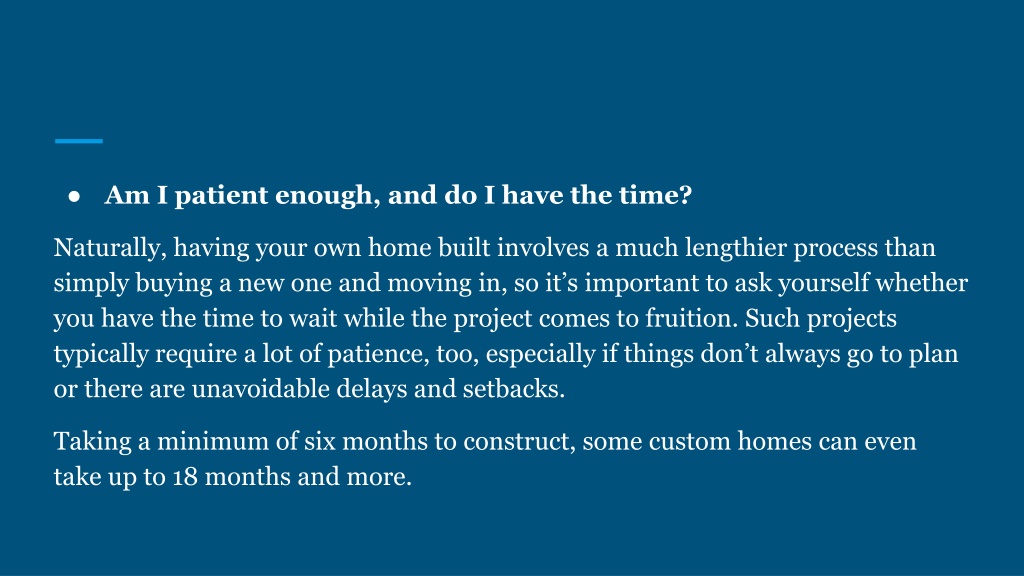 ● Am I patient enough, and do I have the time?

Naturally, having your own home built involves a much lengthier process than simply buying a new one and moving in, so it’s important to ask yourself whether you have the time to wait while the project comes to fruition. Such projects typically require a lot of patience, too, especially if things don’t always go to plan or there are unavoidable delays and setbacks.

Taking a minimum of six months to construct, some custom homes can even take up to 18 months and more.